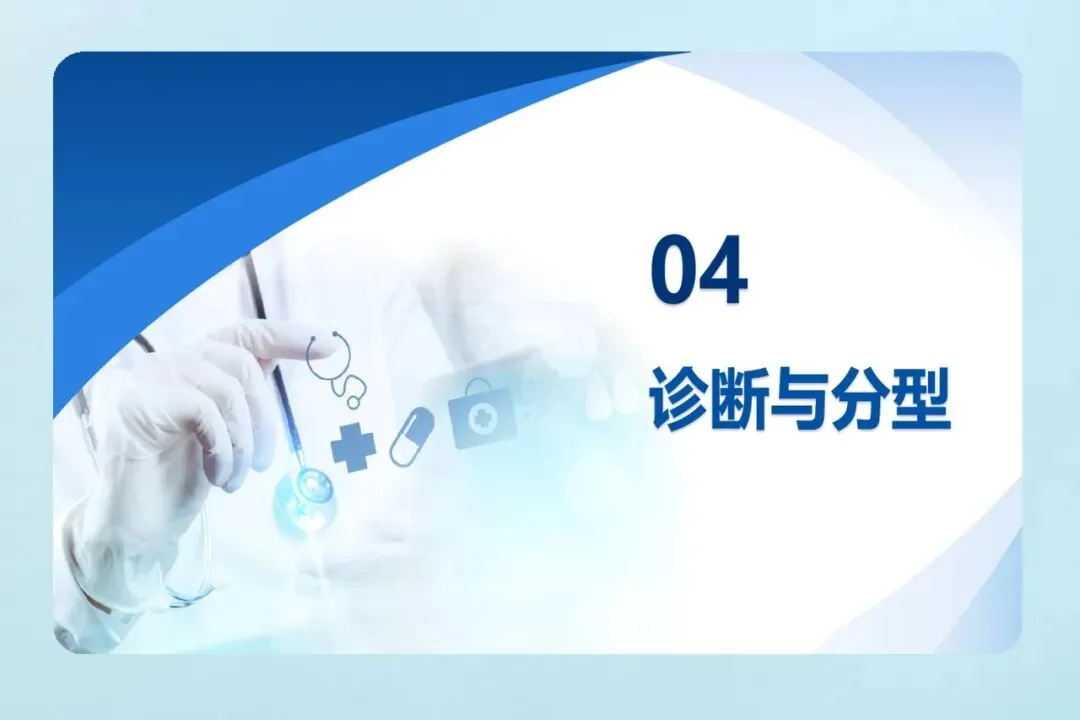 04

诊断与分型